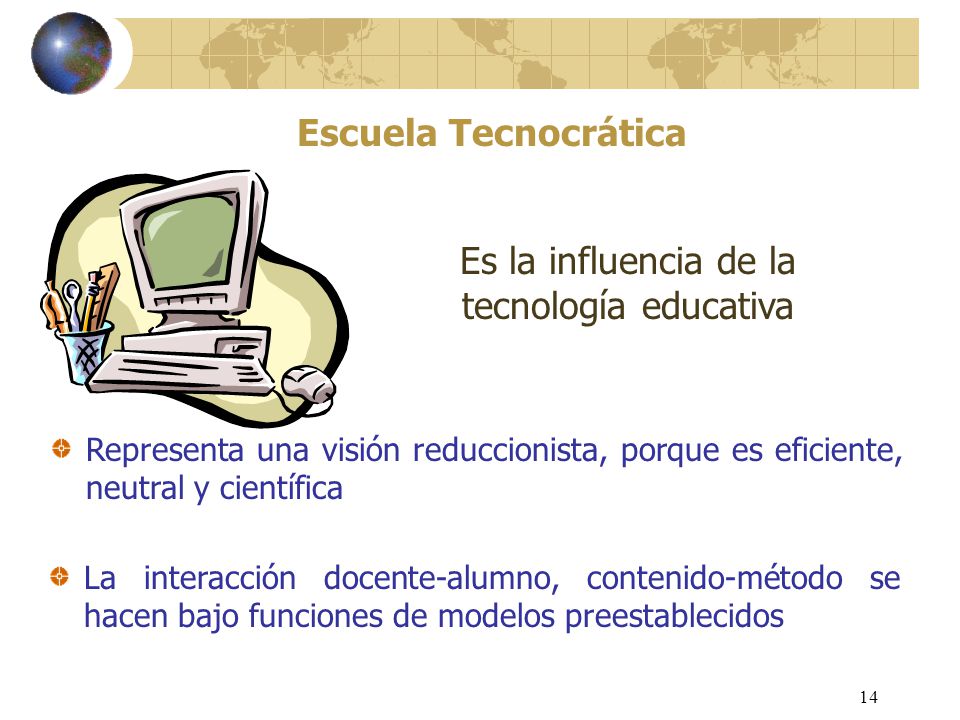 Escuela Tecnocrática

Es la influencia de la tecnología educativa

Representa una visión reduccionista, porque es eficiente, neutral y científica

La interacción docente-alumno, contenido-método se hacen bajo funciones de modelos preestablecidos

14